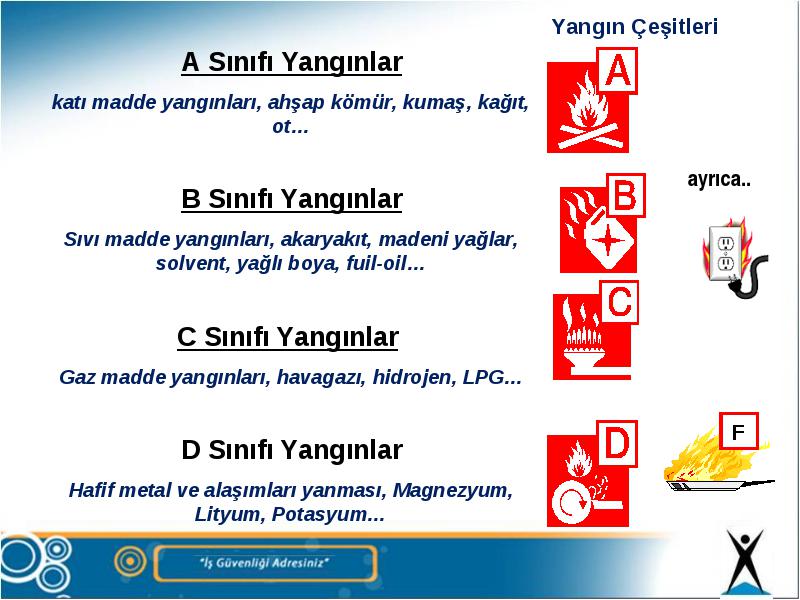 Yangın Çeşitleri

A Sınıfı Yangınlar

katı madde yangınları, ahşap kömür, kumaş, kağıt, ot...

A

B Sınıfı Yangınlar

Sıvı madde yangınları, akaryakıt, madeni yağlar, solvent, yağlı boya, fuil-oil...

B

ayrıca..

C Sınıfı Yangınlar

Gaz madde yangınları, havagazı, hidrojen, LPG...

C

D Sınıfı Yangınlar

Hafif metal ve alaşımları yanması, Magnezyum, Lityum, Potasyum...

D

F

"İş Güvenliği Adresiniz"